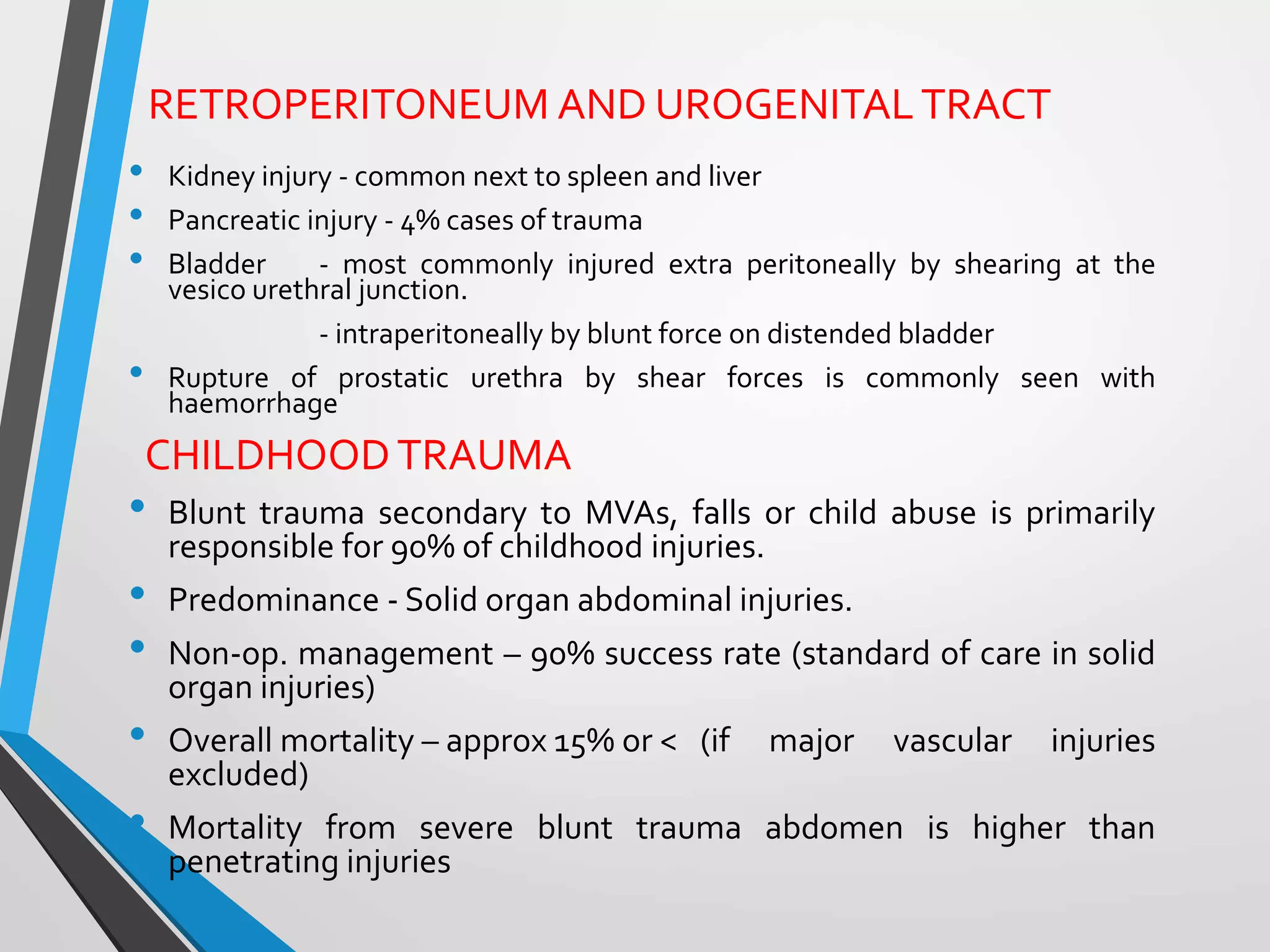 RETROPERITONEUM AND UROGENITAL TRACT

• Kidney injury - common next to spleen and liver
• Pancreatic injury - 4% cases of trauma
• Bladder - most commonly injured extra peritoneally by shearing at the vesico urethral junction.
- intraperitoneally by blunt force on distended bladder
• Rupture of prostatic urethra by shear forces is commonly seen with haemorrhage

CHILDHOOD TRAUMA

• Blunt trauma secondary to MVAs, falls or child abuse is primarily responsible for 90% of childhood injuries.
• Predominance - Solid organ abdominal injuries.
• Non-op. management – 90% success rate (standard of care in solid organ injuries)
• Overall mortality – approx 15% or < (if major vascular injuries excluded)
• Mortality from severe blunt trauma abdomen is higher than penetrating injuries